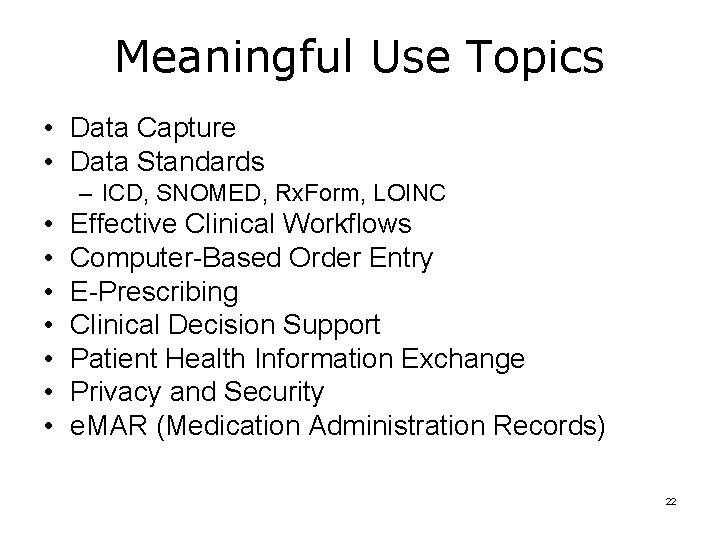 Meaningful Use Topics

• Data Capture
• Data Standards
– ICD, SNOMED, RxForm, LOINC
• Effective Clinical Workflows
• Computer-Based Order Entry
• E-Prescribing
• Clinical Decision Support
• Patient Health Information Exchange
• Privacy and Security
• eMAR (Medication Administration Records)

22